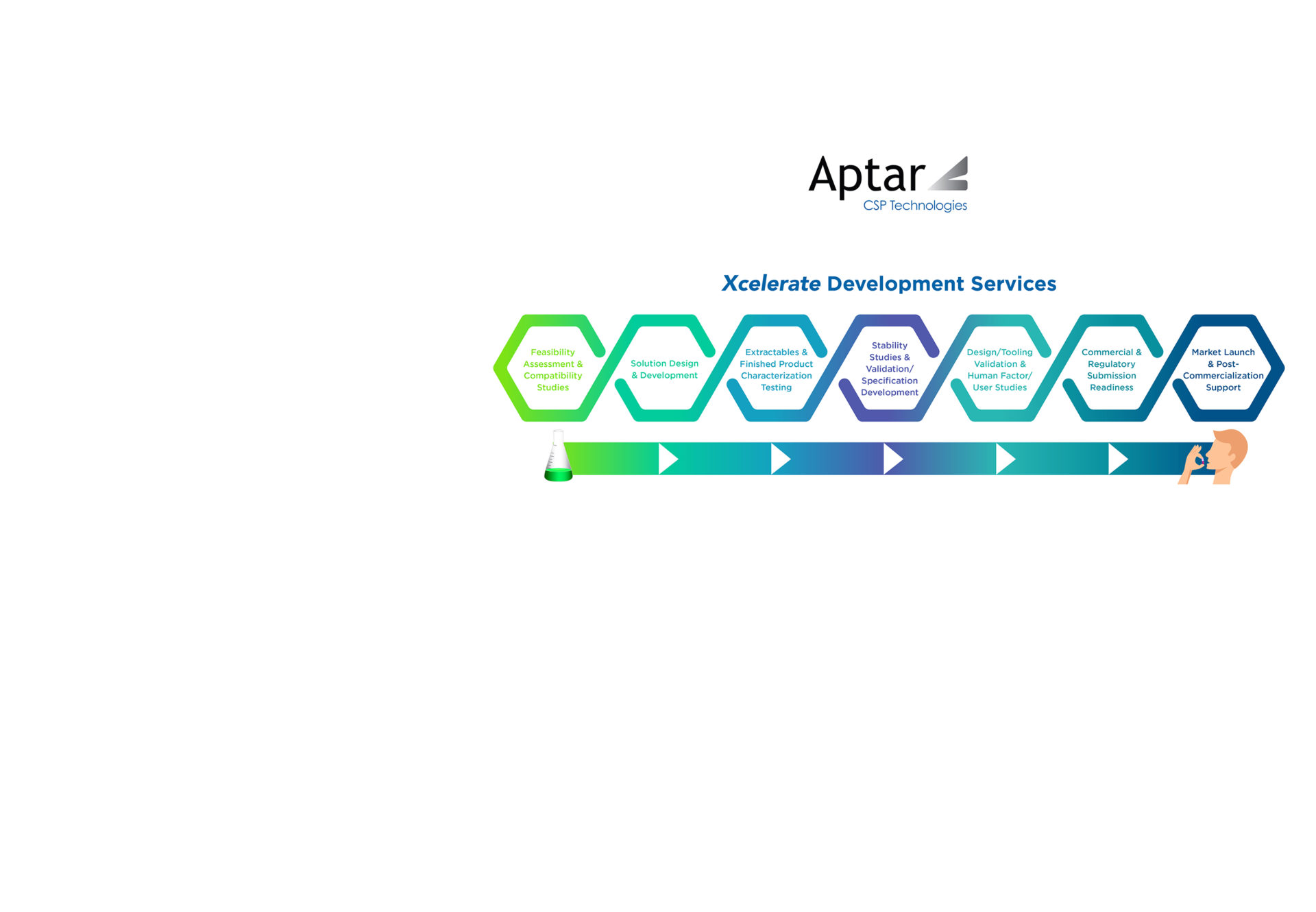 Aptar
CSP Technologies

Xcelerate Development Services

Feasibility Assessment & Compatibility Studies

Solution Design & Development

Extractables & Finished Product Characterization Testing

Stability Studies & Validation/ Specification Development

Design/Tooling Validation & Human Factor/ User Studies

Commercial & Regulatory Submission Readiness

Market Launch & Post-Commercialization Support